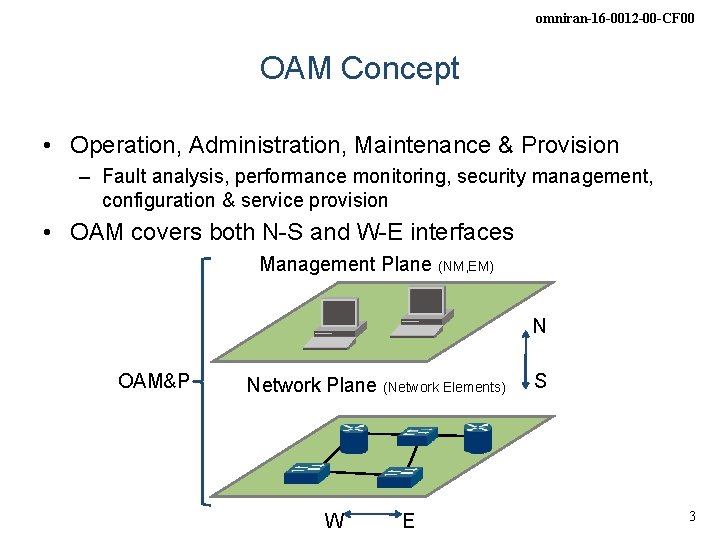 omniran-16-0012-00-CF00

OAM Concept

• Operation, Administration, Maintenance & Provision
  – Fault analysis, performance monitoring, security management, configuration & service provision
• OAM covers both N-S and W-E interfaces

Management Plane (NM,EM)

N

S

OAM&P

Network Plane (Network Elements)

W E

3